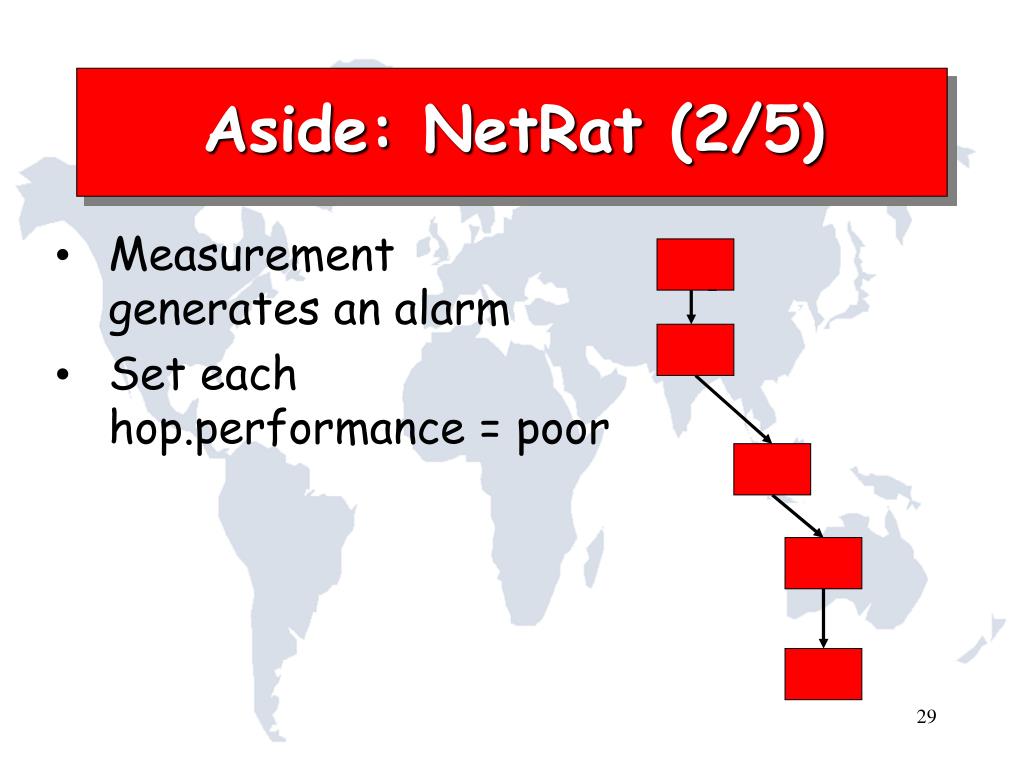 Aside: NetRat (2/5)

• Measurement generates an alarm
• Set each hop.performance = poor

29